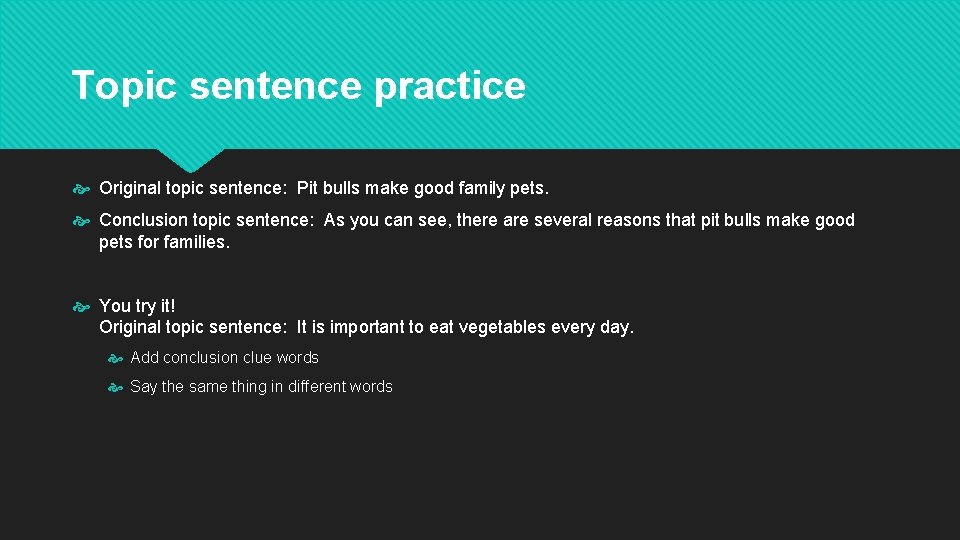 Topic sentence practice

Original topic sentence: Pit bulls make good family pets.

Conclusion topic sentence: As you can see, there are several reasons that pit bulls make good pets for families.

You try it!
Original topic sentence: It is important to eat vegetables every day.

Add conclusion clue words

Say the same thing in different words